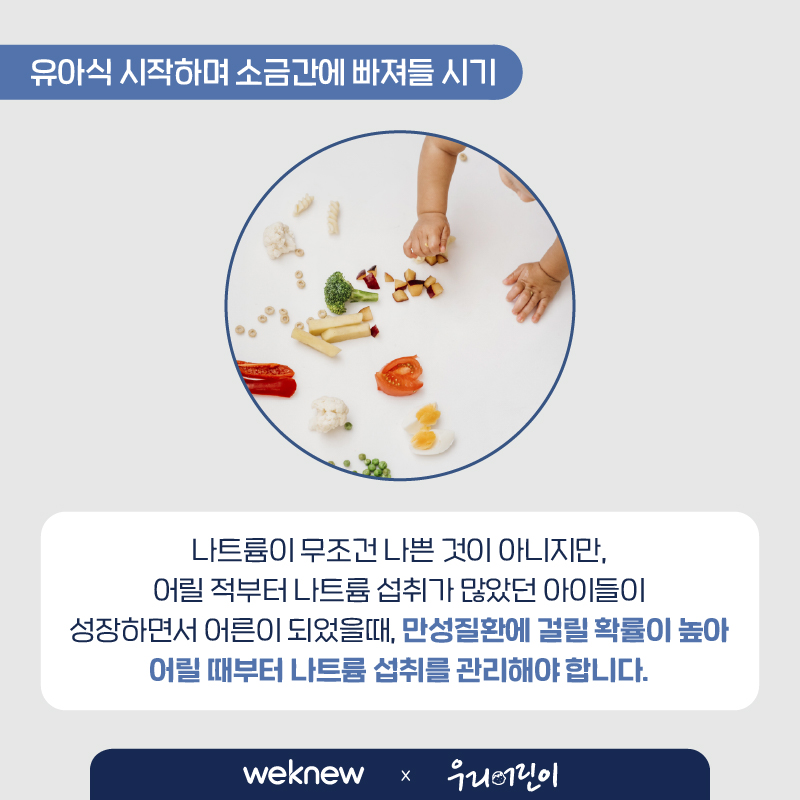 유아식 시작하며 소금간에 빠져들 시기

나트륨이 무조건 나쁜 것이 아니지만,
어릴 적부터 나트륨 섭취가 많았던 아이들이
성장하면서 어른이 되었을때, 만성질환에 걸릴 확률이 높아
어릴 때부터 나트륨 섭취를 관리해야 합니다.

weknew x 우리어린이